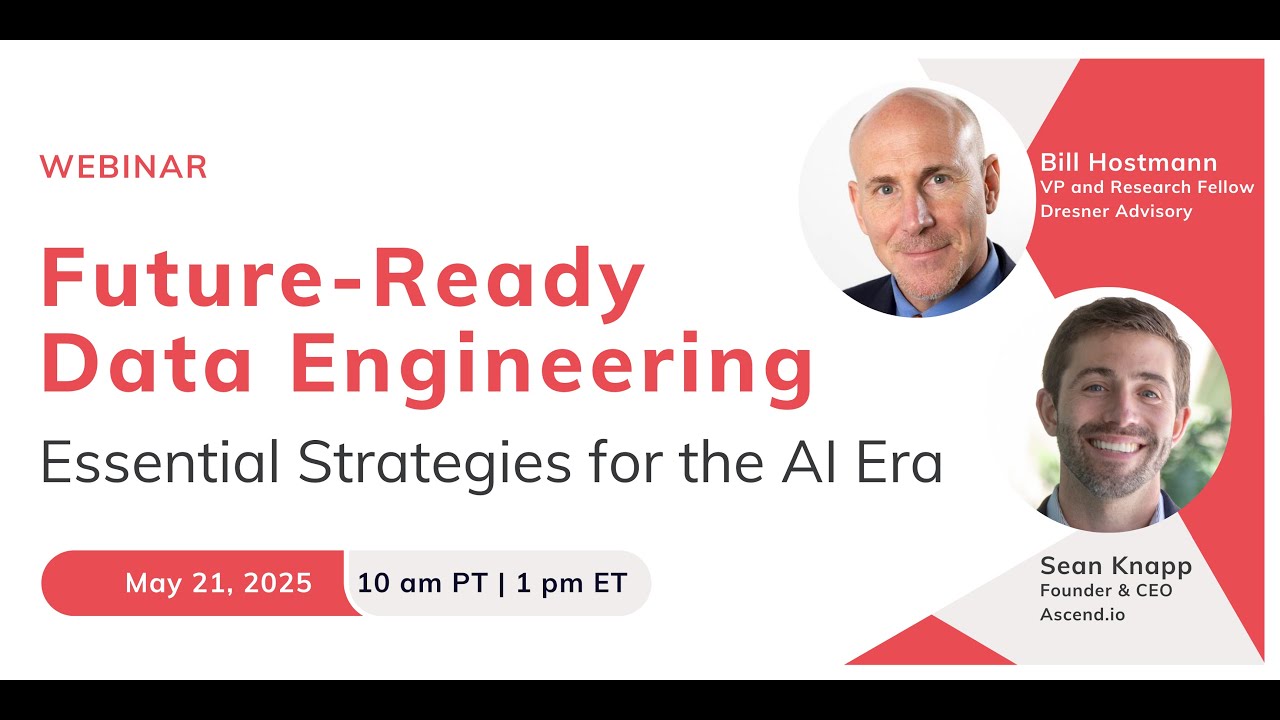 WEBINAR

Future-Ready Data Engineering

Essential Strategies for the AI Era

May 21, 2025 10 am PT | 1 pm ET

Bill Hostmann
VP and Research Fellow
Dresner Advisory

Sean Knapp
Founder & CEO
Ascend.io